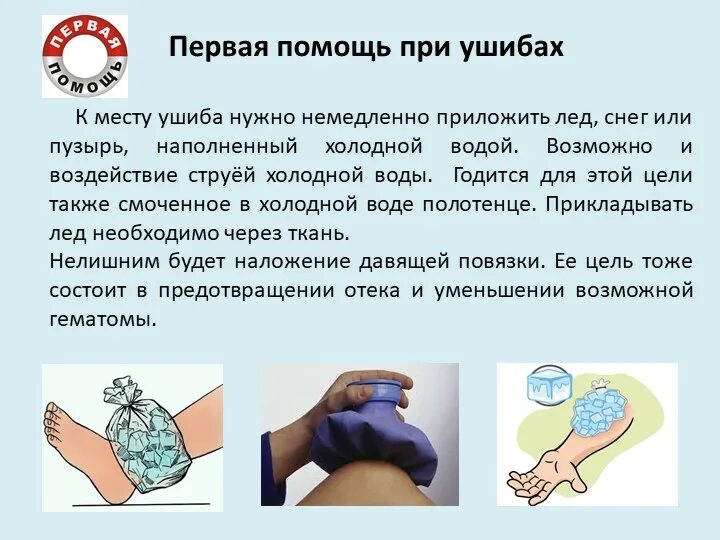 ПЕРВАЯ ПОМОЩЬ

Первая помощь при ушибах

К месту ушиба нужно немедленно приложить лед, снег или пузырь, наполненный холодной водой. Возможно и воздействие струёй холодной воды. Годится для этой цели также смоченное в холодной воде полотенце. Прикладывать лед необходимо через ткань.
Нелишним будет наложение давящей повязки. Ее цель тоже состоит в предотвращении отека и уменьшении возможной гематомы.